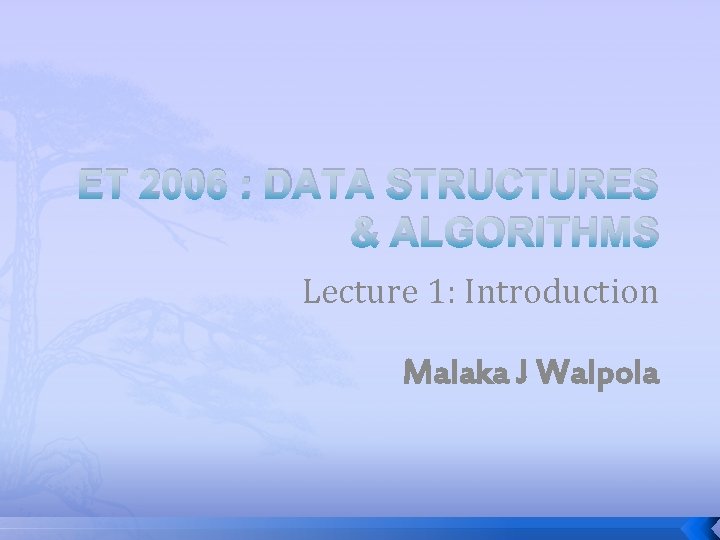 ET 2006 : DATA STRUCTURES & ALGORITHMS

Lecture 1: Introduction

Malaka J Walpola